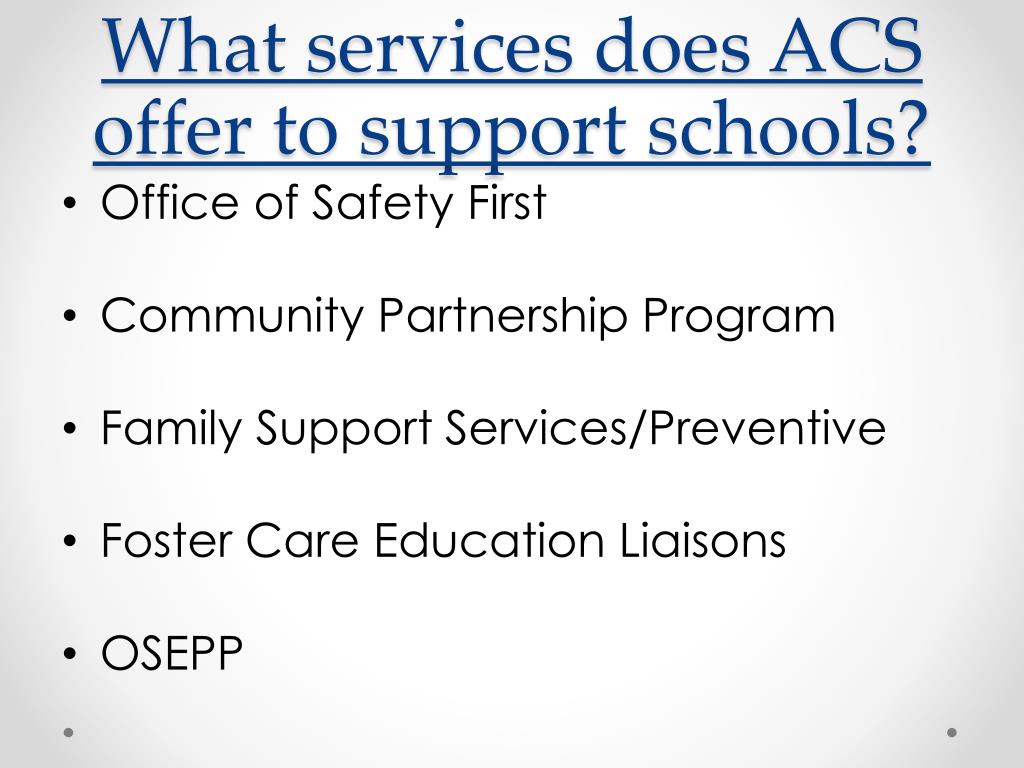 What services does ACS offer to support schools?

• Office of Safety First

• Community Partnership Program

• Family Support Services/Preventive

• Foster Care Education Liaisons

• OSEPP